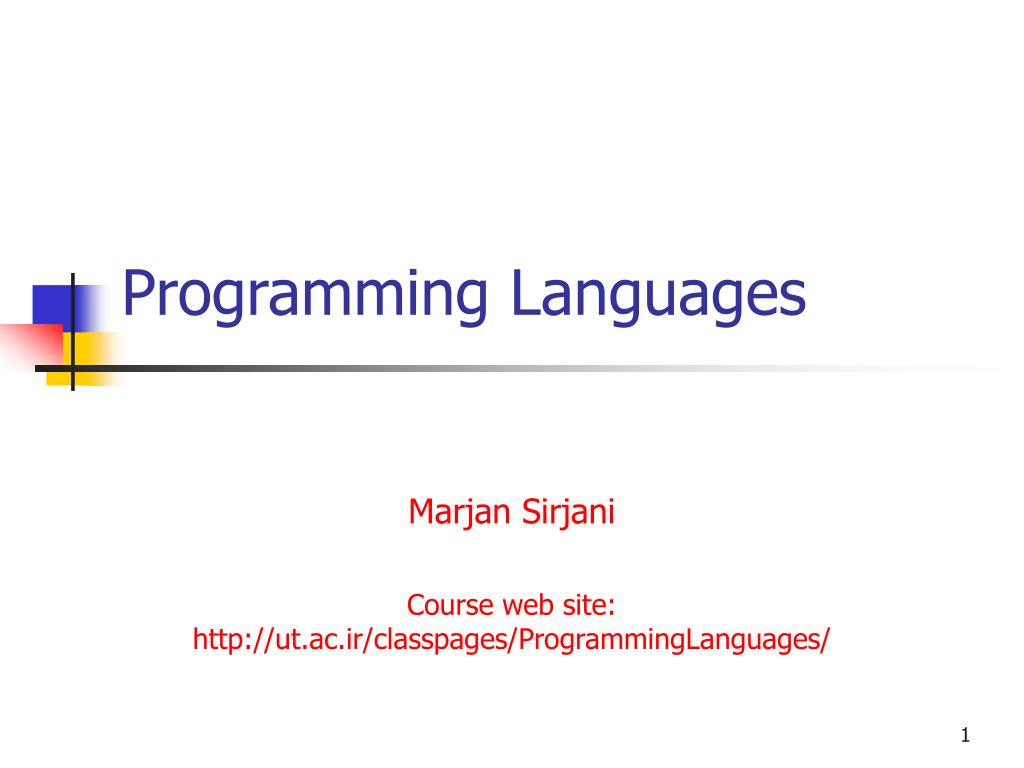 Programming Languages

Marjan Sirjani

Course web site:
http://ut.ac.ir/classpages/ProgrammingLanguages/

1